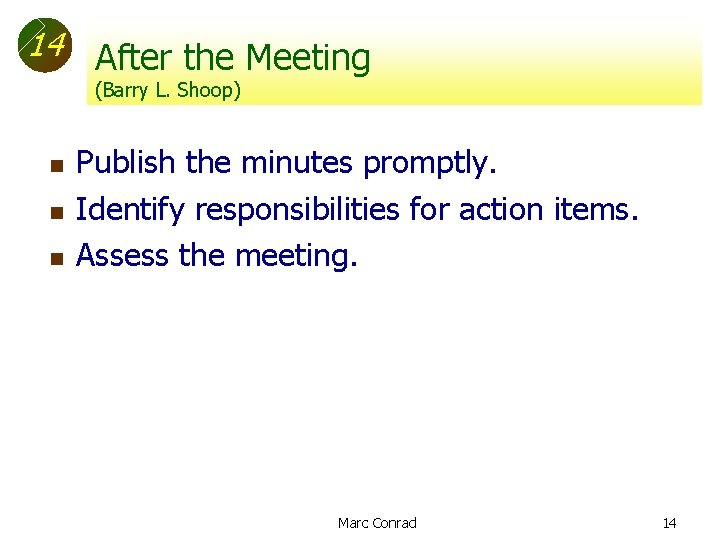 14

After the Meeting
(Barry L. Shoop)

- Publish the minutes promptly.
- Identify responsibilities for action items.
- Assess the meeting.

Marc Conrad

14